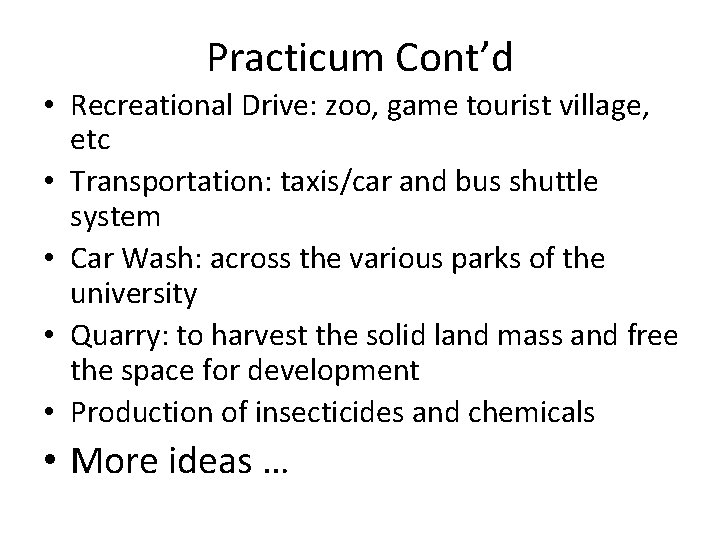 Practicum Cont’d

• Recreational Drive: zoo, game tourist village, etc
• Transportation: taxis/car and bus shuttle system
• Car Wash: across the various parks of the university
• Quarry: to harvest the solid land mass and free the space for development
• Production of insecticides and chemicals
• More ideas …